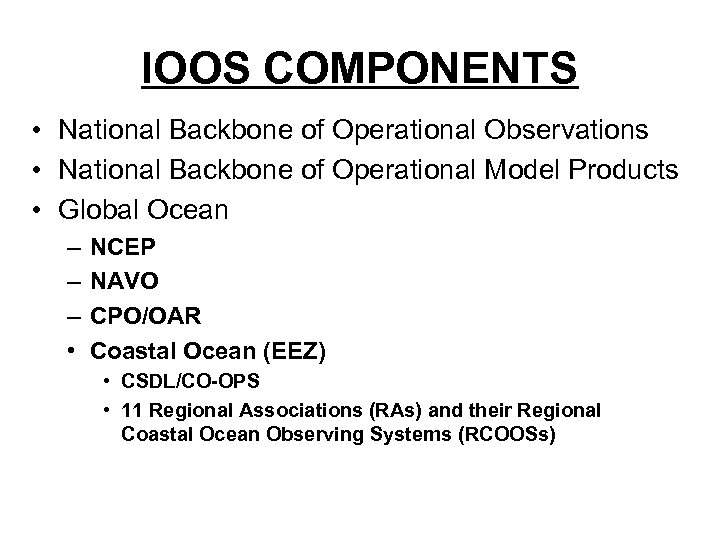 IOOS COMPONENTS

• National Backbone of Operational Observations
• National Backbone of Operational Model Products
• Global Ocean
– NCEP
– NAVO
– CPO/OAR
• Coastal Ocean (EEZ)
• CSDL/CO-OPS
• 11 Regional Associations (RAs) and their Regional Coastal Ocean Observing Systems (RCOOSs)